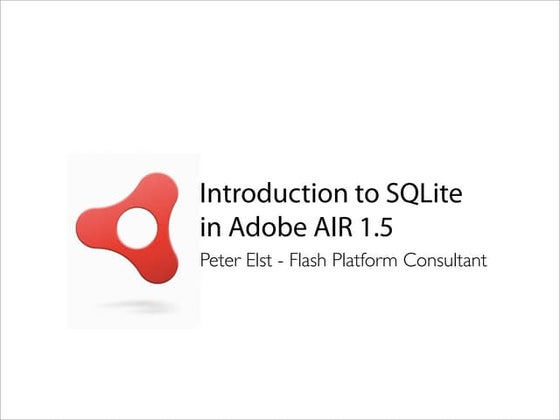 Introduction to SQLite in Adobe AIR 1.5

Peter Elst - Flash Platform Consultant